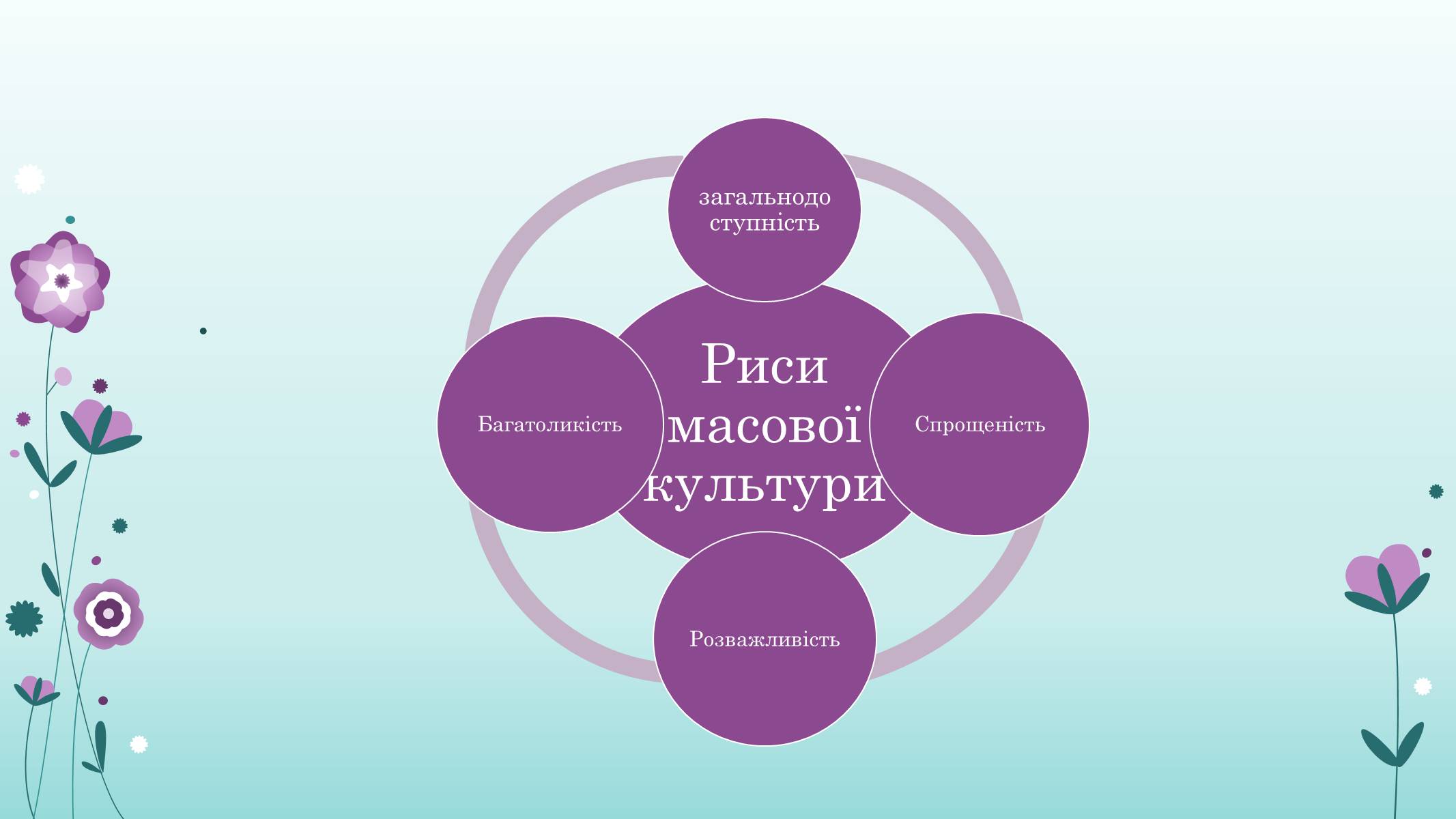 загальнодоступність

Багатоликість

Риси масової культури

Спрощеність

Розважливість